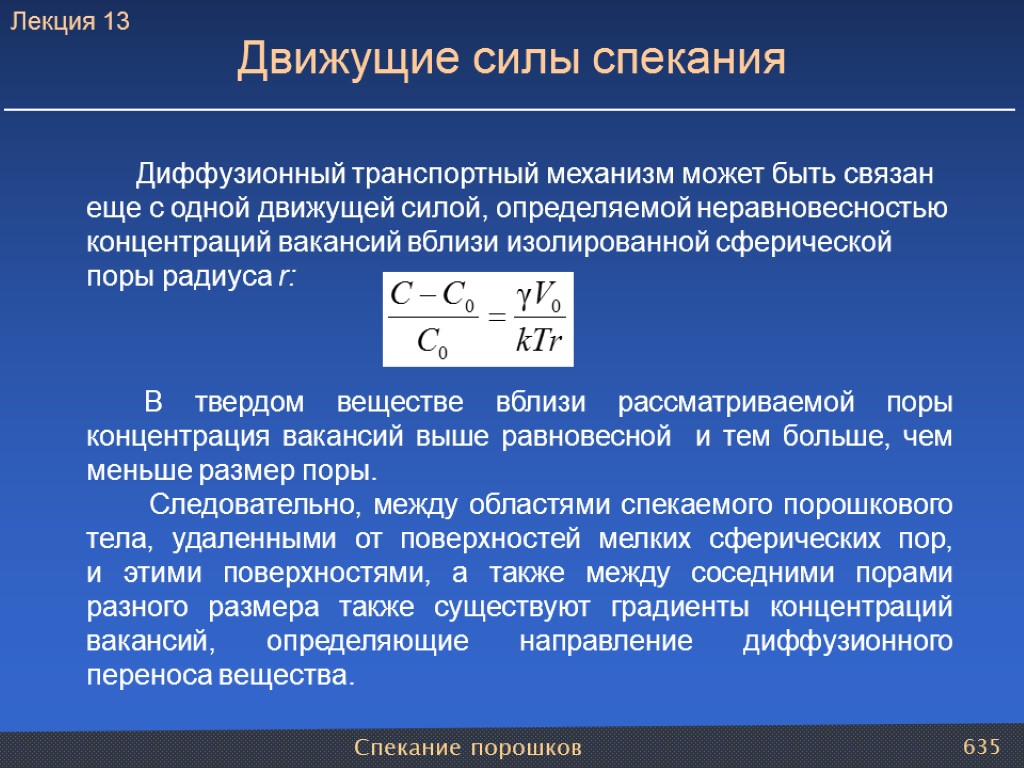 Лекция 13

Движущие силы спекания

Диффузионный транспортный механизм может быть связан еще с одной движущей силой, определяемой неравновесностью концентраций вакансий вблизи изолированной сферической поры радиуса r:

$\frac{C - C_0}{C_0} = \frac{\gamma V_0}{kTr}$

В твердом веществе вблизи рассматриваемой поры концентрация вакансий выше равновесной и тем больше, чем меньше размер поры.

Следовательно, между областями спекаемого порошкового тела, удаленными от поверхностей мелких сферических пор, и этими поверхностями, а также между соседними порами разного размера также существуют градиенты концентраций вакансий, определяющие направление диффузионного переноса вещества.

Спекание порошков

635